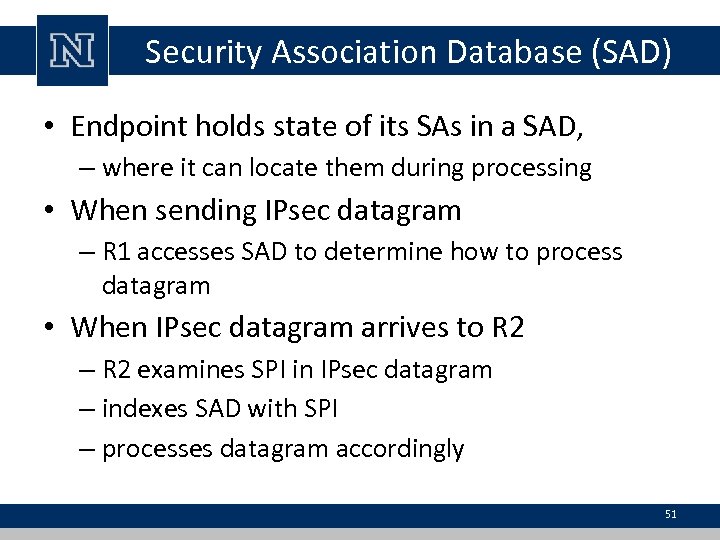 N

Security Association Database (SAD)

• Endpoint holds state of its SAs in a SAD,
– where it can locate them during processing

• When sending IPsec datagram
– R1 accesses SAD to determine how to process datagram

• When IPsec datagram arrives to R2
– R2 examines SPI in IPsec datagram
– indexes SAD with SPI
– processes datagram accordingly

51